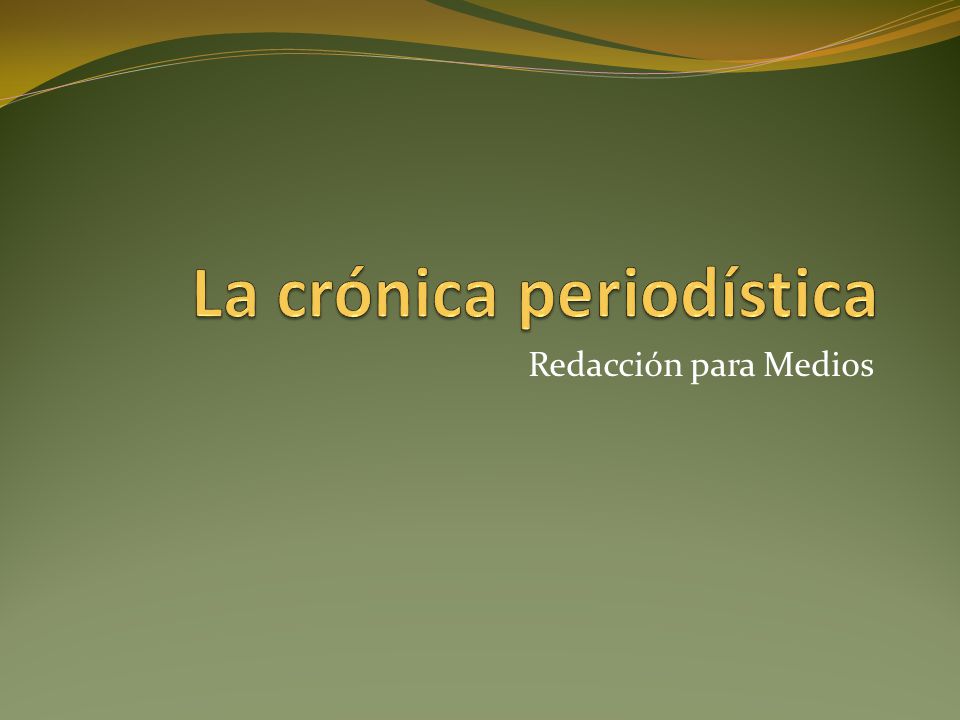 La crónica periodística

Redacción para Medios